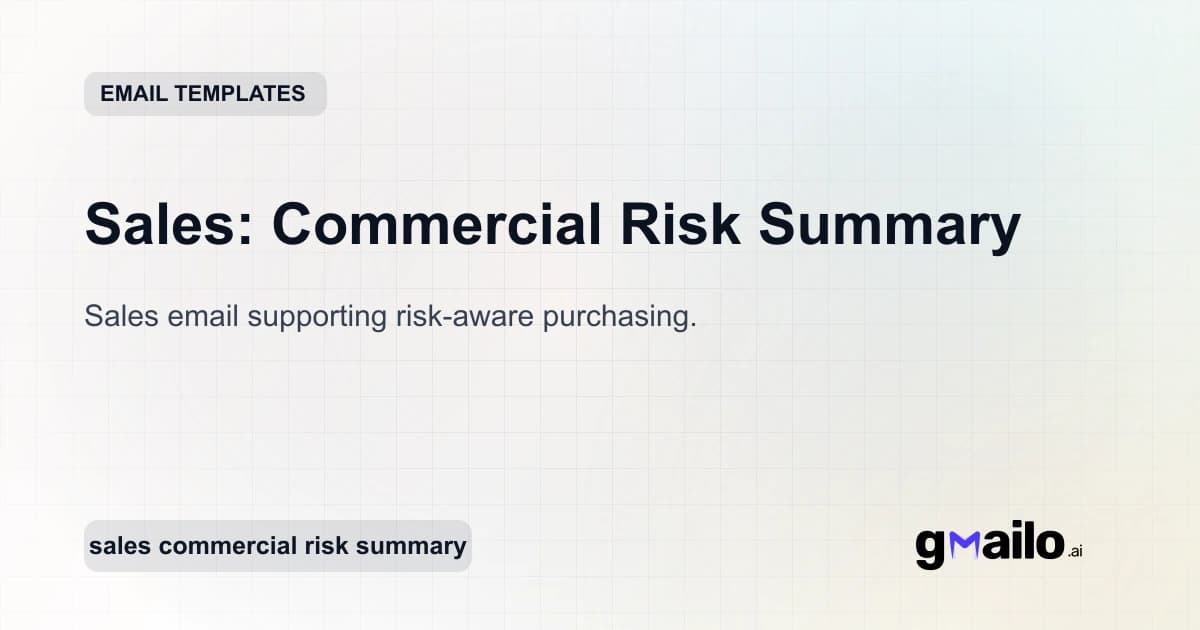 EMAIL TEMPLATES

Sales: Commercial Risk Summary

Sales email supporting risk-aware purchasing.

sales commercial risk summary

gmailo.ai